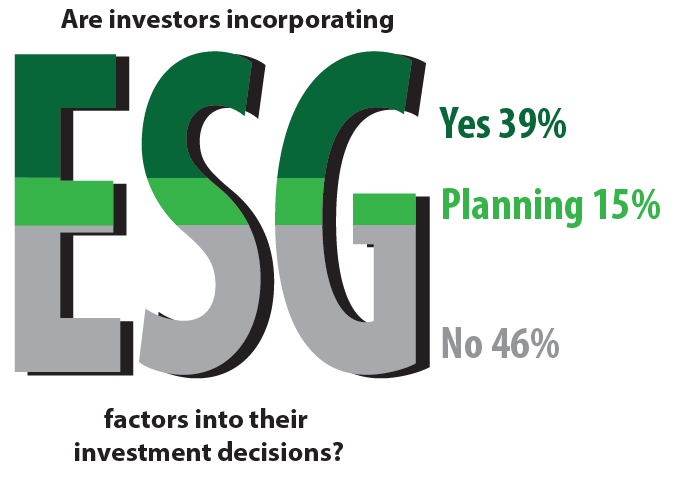 Are investors incorporating

ESG

Yes 39%

Planning 15%

No 46%

factors into their investment decisions?